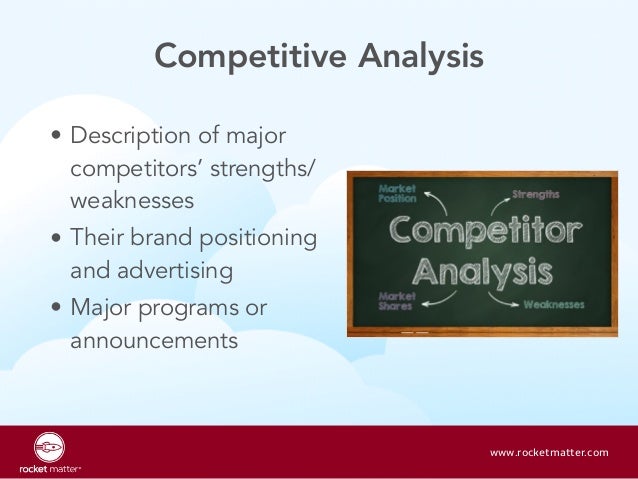 Competitive Analysis

• Description of major competitors' strengths/ weaknesses
• Their brand positioning and advertising
• Major programs or announcements

Market Position
Strengths
Competitor Analysis
Market Shares
Weaknesses

rocket matter

www.rocketmatter.com